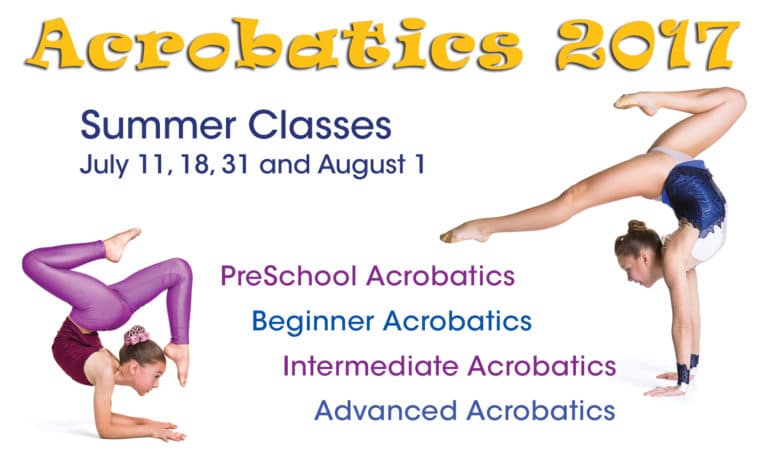 Acrobatics 2017

Summer Classes
July 11, 18, 31 and August 1

PreSchool Acrobatics
Beginner Acrobatics
Intermediate Acrobatics
Advanced Acrobatics